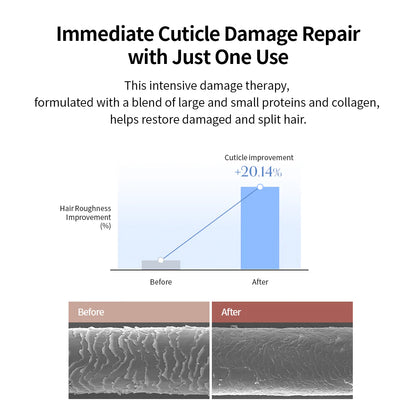 Immediate Cuticle Damage Repair with Just One Use

This intensive damage therapy, formulated with a blend of large and small proteins and collagen, helps restore damaged and split hair.

Cuticle improvement
+20.14%

Hair Roughness Improvement (%)

Before
After

Before
After